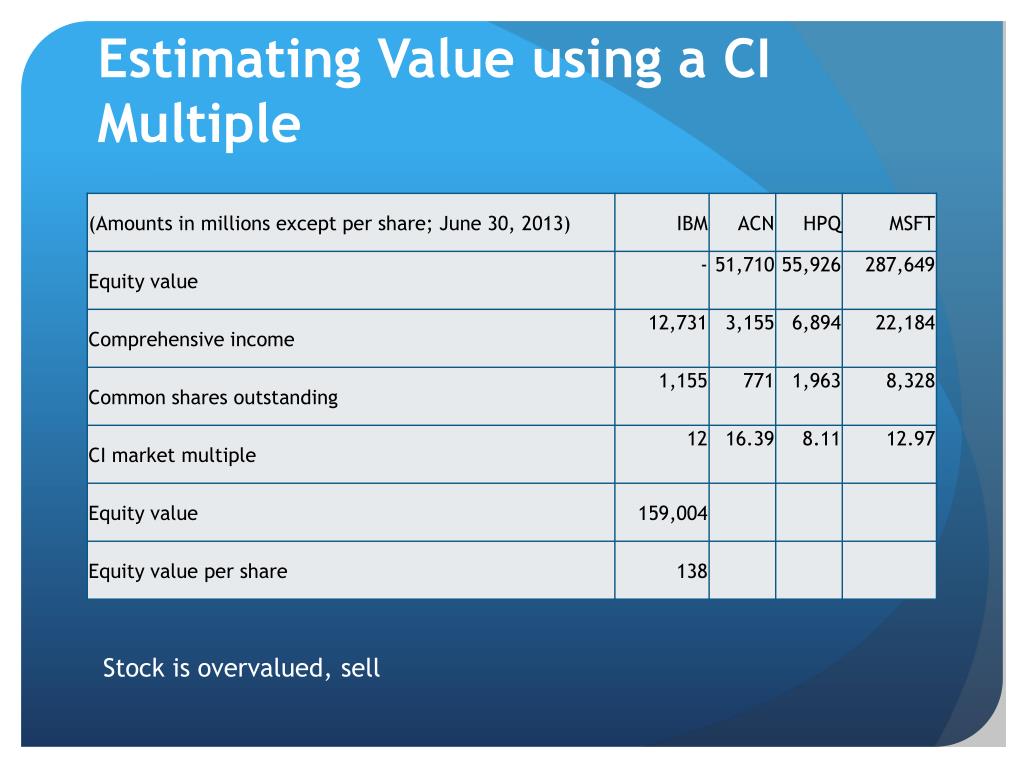 Estimating Value using a CI Multiple

| (Amounts in millions except per share; June 30, 2013) | IBM | ACN | HPQ | MSFT |
|---|---|---|---|---|
| Equity value | - | 51,710 | 55,926 | 287,649 |
| Comprehensive income | 12,731 | 3,155 | 6,894 | 22,184 |
| Common shares outstanding | 1,155 | 771 | 1,963 | 8,328 |
| CI market multiple | 12 | 16.39 | 8.11 | 12.97 |
| Equity value | 159,004 | | | |
| Equity value per share | 138 | | | |

Stock is overvalued, sell